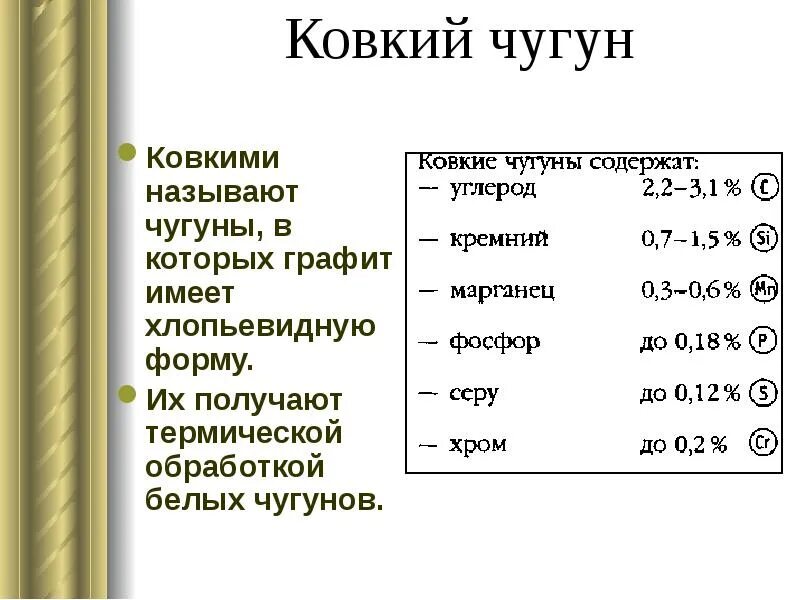 Ковкий чугун

Ковкими называют чугуны, в которых графит имеет хлопьевидную форму.

Их получают термической обработкой белых чугунов.

Ковкие чугуны содержат:

— углерод 2,2–3,1 % C

— кремний 0,7–1,5 % Si

— марганец 0,3–0,6 % Mn

— фосфор до 0,18 % P

— серу до 0,12 % S

— хром до 0,2 % Cr